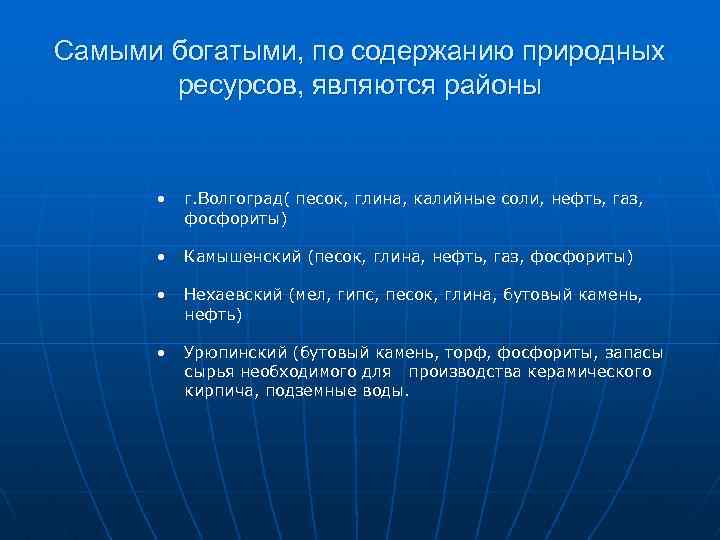 Самыми богатыми, по содержанию природных ресурсов, являются районы

• г.Волгоград( песок, глина, калийные соли, нефть, газ, фосфориты)

• Камышенский (песок, глина, нефть, газ, фосфориты)

• Нехаевский (мел, гипс, песок, глина, бутовый камень, нефть)

• Урюпинский (бутовый камень, торф, фосфориты, запасы сырья необходимого для производства керамического кирпича, подземные воды.